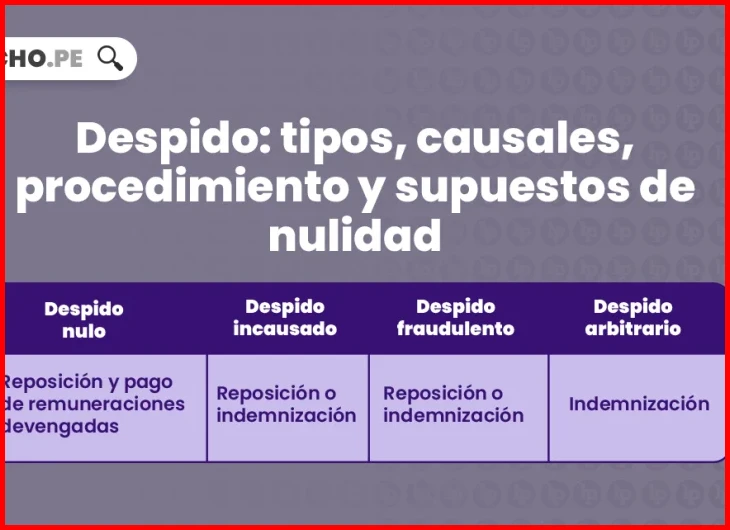 CHO.PE

Despido: tipos, causales, procedimiento y supuestos de nulidad

| Despido nulo | Despido incausado | Despido fraudulento | Despido arbitrario |
|---|---|---|---|
| Reposición y pago de remuneraciones devengadas | Reposición o indemnización | Reposición o indemnización | Indemnización |